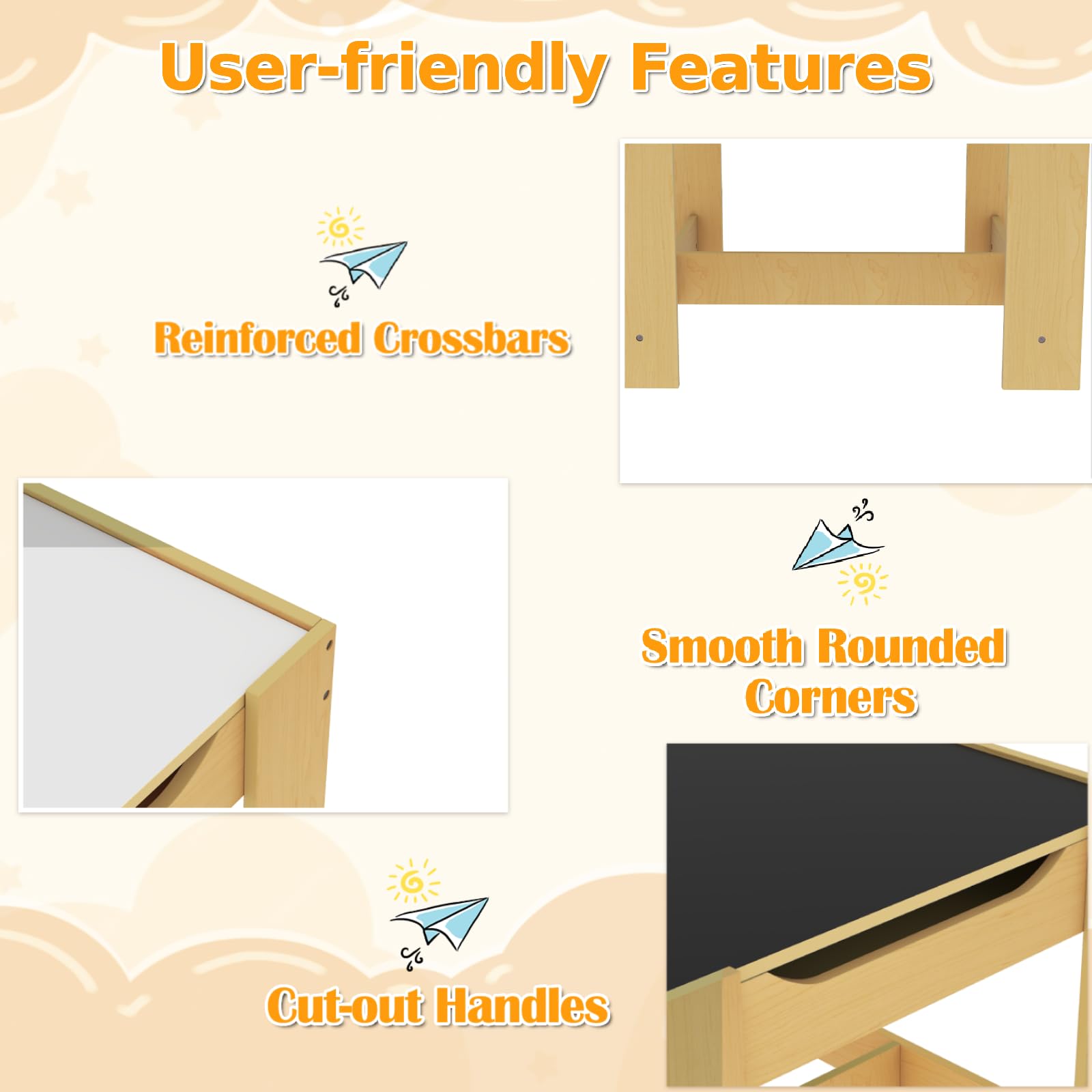 User-friendly Features

Reinforced Crossbars

Smooth Rounded Corners

Cut-out Handles